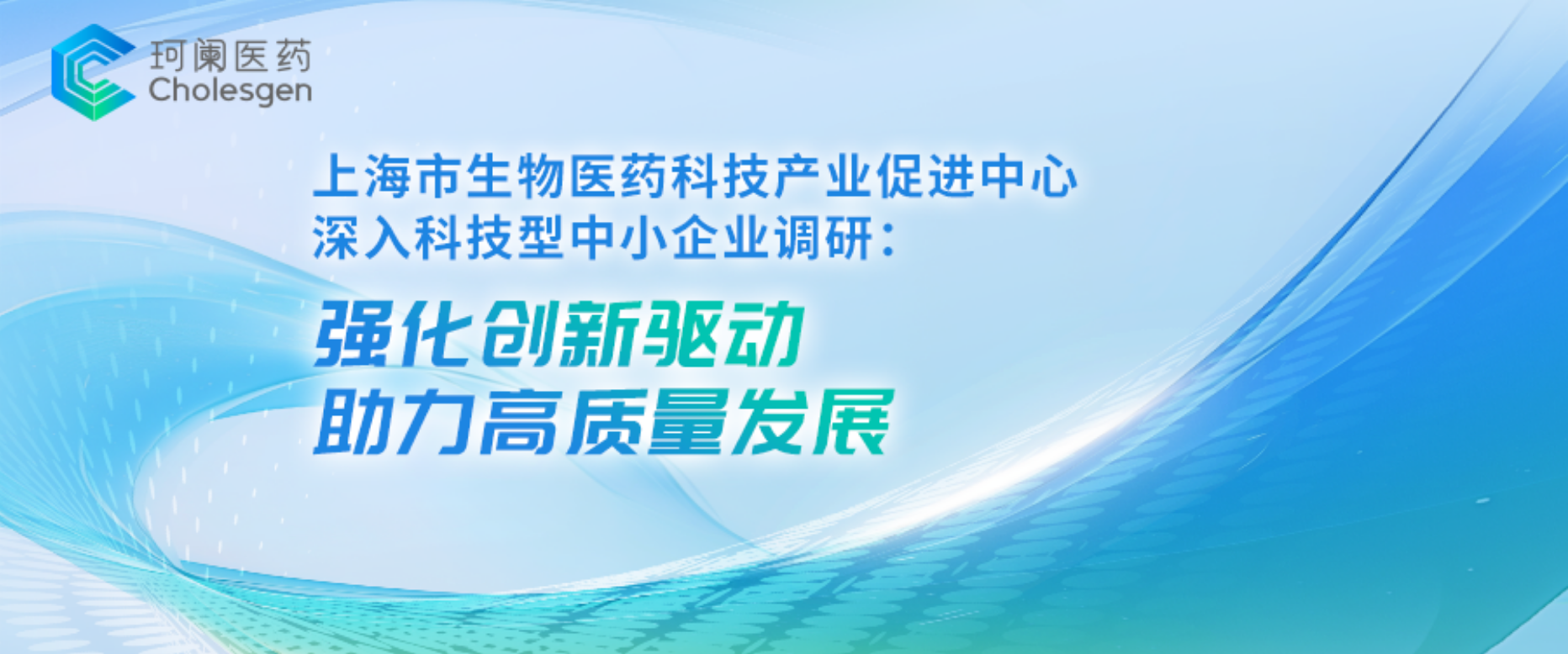 珂阑医药
Cholesgen

上海市生物医药科技产业促进中心
深入科技型中小企业调研：

强化创新驱动
助力高质量发展